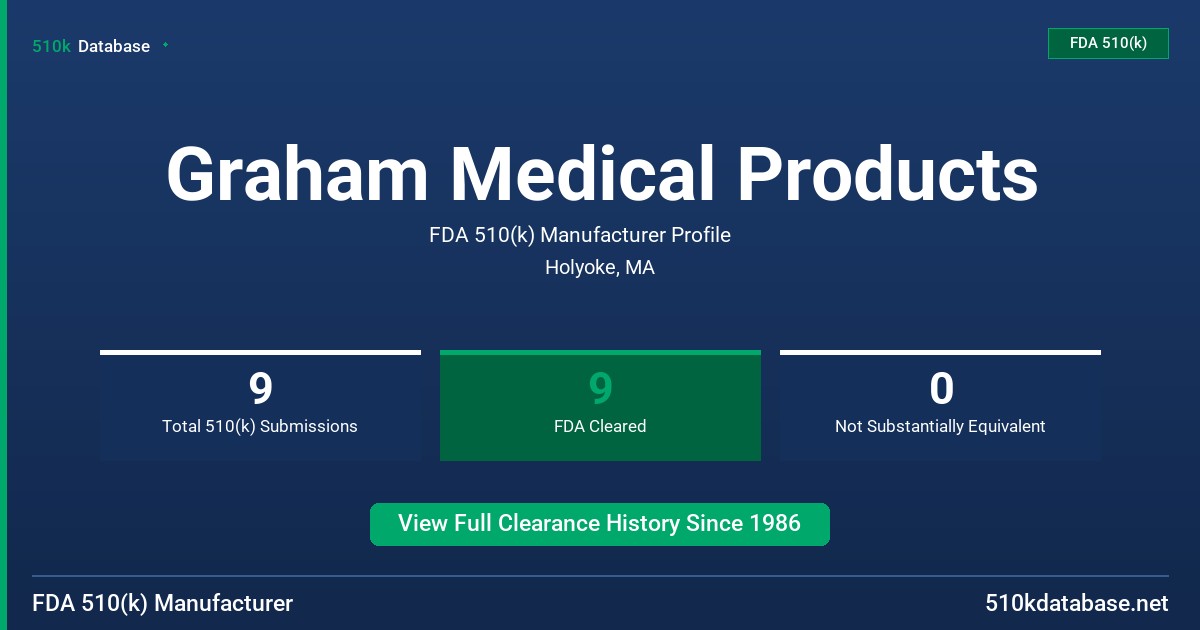 510k Database

FDA 510(k)

Graham Medical Products

FDA 510(k) Manufacturer Profile

Holyoke, MA

9
Total 510(k) Submissions

9
FDA Cleared

0
Not Substantially Equivalent

View Full Clearance History Since 1986

FDA 510(k) Manufacturer

510kdatabase.net